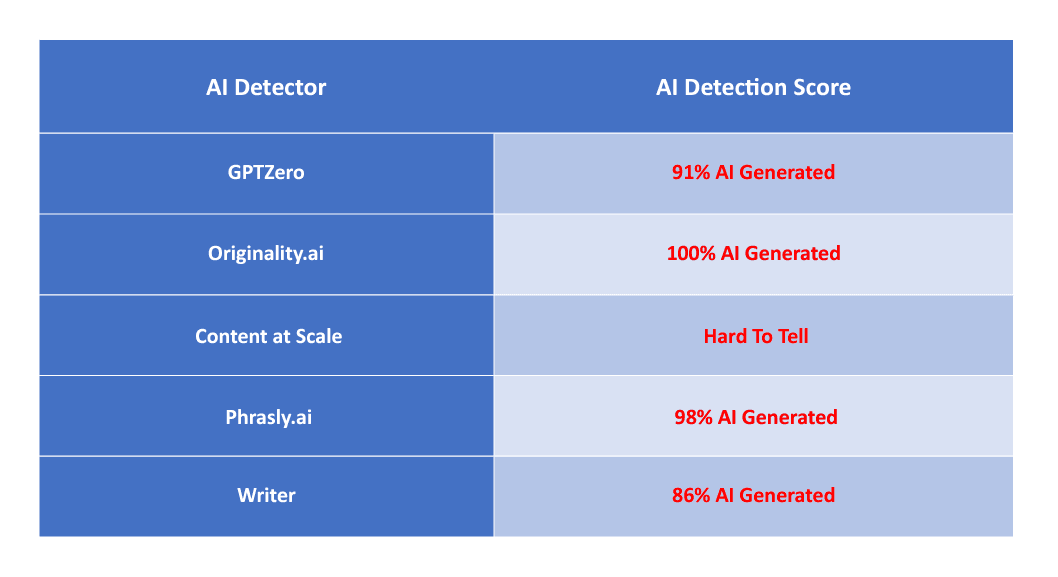 | AI Detector | AI Detection Score |
|---|---|
| GPTZero | 91% AI Generated |
| Originality.ai | 100% AI Generated |
| Content at Scale | Hard To Tell |
| Phrasly.ai | 98% AI Generated |
| Writer | 86% AI Generated |